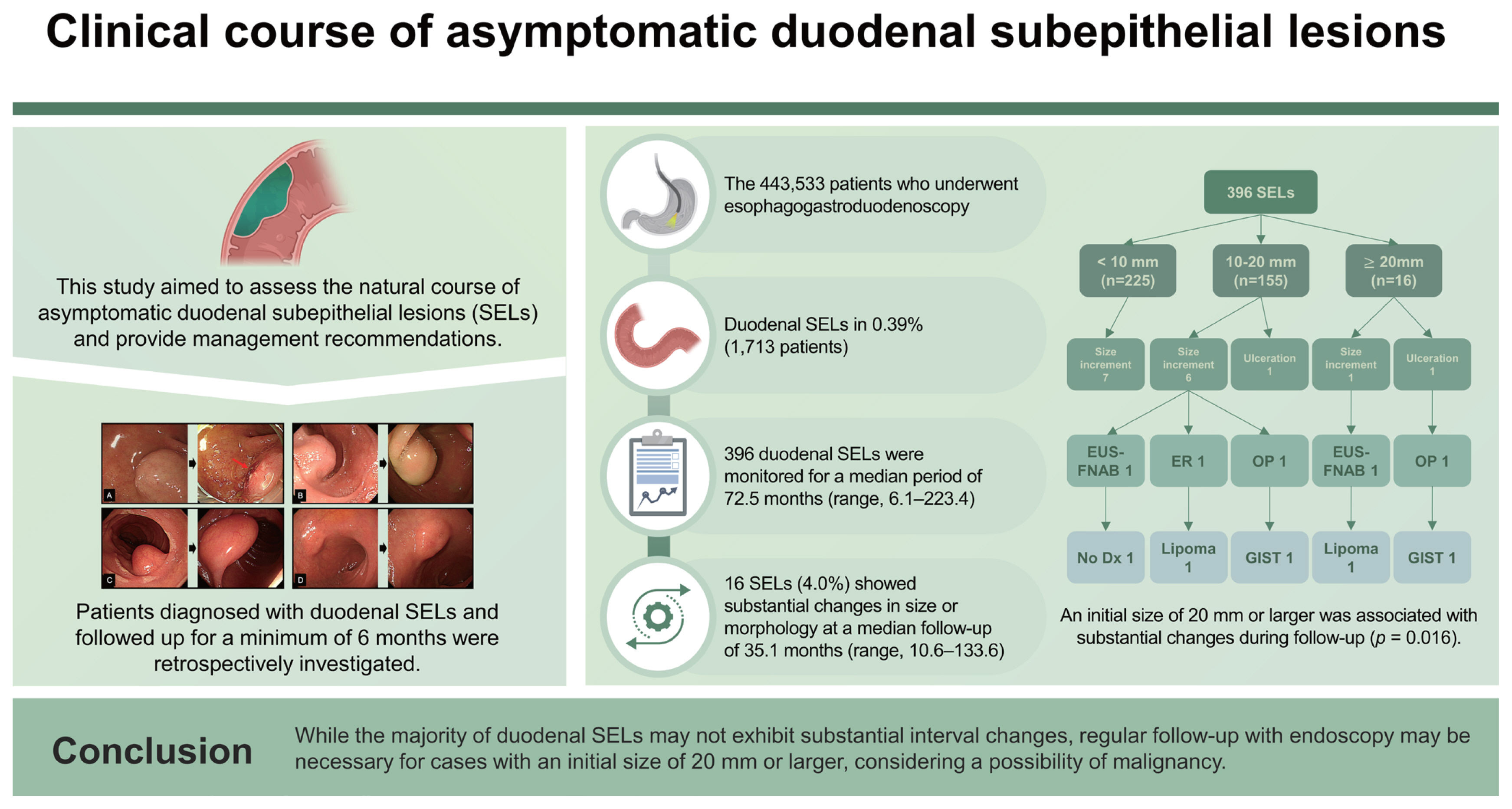 Clinical course of asymptomatic duodenal subepithelial lesions

This study aimed to assess the natural course of asymptomatic duodenal subepithelial lesions (SELs) and provide management recommendations.

A B C D

Patients diagnosed with duodenal SELs and followed up for a minimum of 6 months were retrospectively investigated.

The 443,533 patients who underwent esophagogastroduodenoscopy

Duodenal SELs in 0.39% (1,713 patients)

396 duodenal SELs were monitored for a median period of 72.5 months (range, 6.1–223.4)

16 SELs (4.0%) showed substantial changes in size or morphology at a median follow-up of 35.1 months (range, 10.6–133.6)

396 SELs

< 10 mm (n=225)

10-20 mm (n=155)

≥ 20mm (n=16)

Size increment 7

Size increment 6

Ulceration 1

Size increment 1

Ulceration 1

EUS-FNAB 1

ER 1

OP 1

EUS-FNAB 1

OP 1

No Dx 1

Lipoma 1

GIST 1

Lipoma 1

GIST 1

An initial size of 20 mm or larger was associated with substantial changes during follow-up ($p$ = 0.016).

Conclusion

While the majority of duodenal SELs may not exhibit substantial interval changes, regular follow-up with endoscopy may be necessary for cases with an initial size of 20 mm or larger, considering a possibility of malignancy.